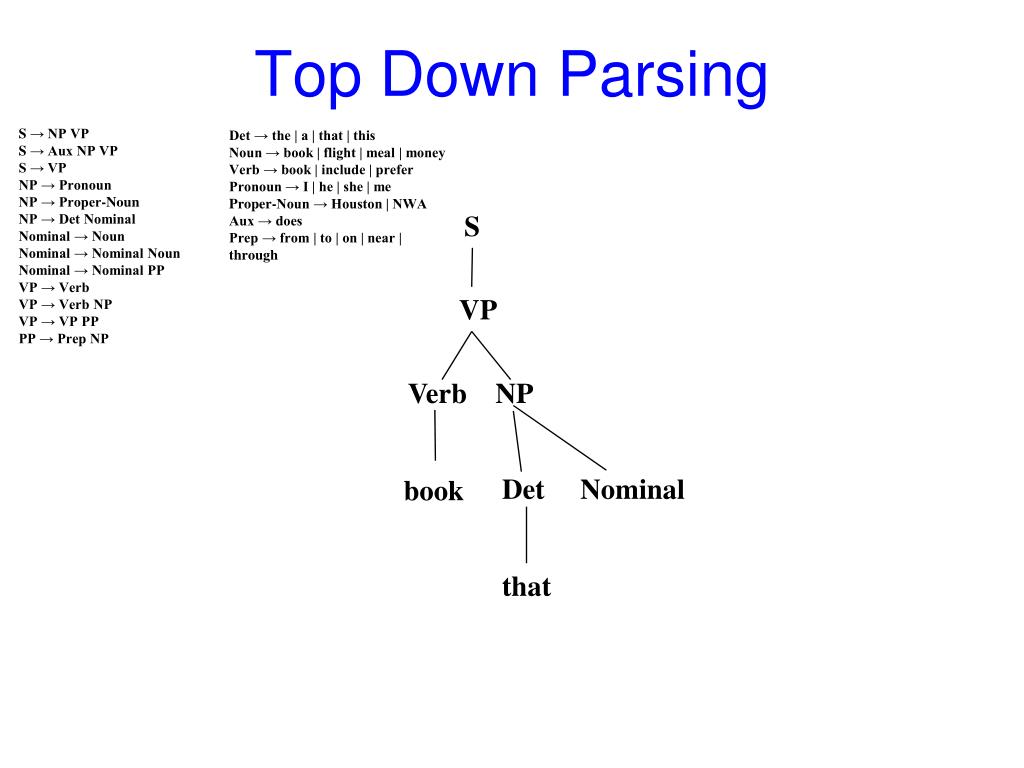 Top Down Parsing

S → NP VP
S → Aux NP VP
S → VP
NP → Pronoun
NP → Proper-Noun
NP → Det Nominal
Nominal → Noun
Nominal → Nominal Noun
Nominal → Nominal PP
VP → Verb
VP → Verb NP
VP → VP PP
PP → Prep NP

Det → the | a | that | this
Noun → book | flight | meal | money
Verb → book | include | prefer
Pronoun → I | he | she | me
Proper-Noun → Houston | NWA
Aux → does
Prep → from | to | on | near | through

S

VP

Verb NP

book Det Nominal

that